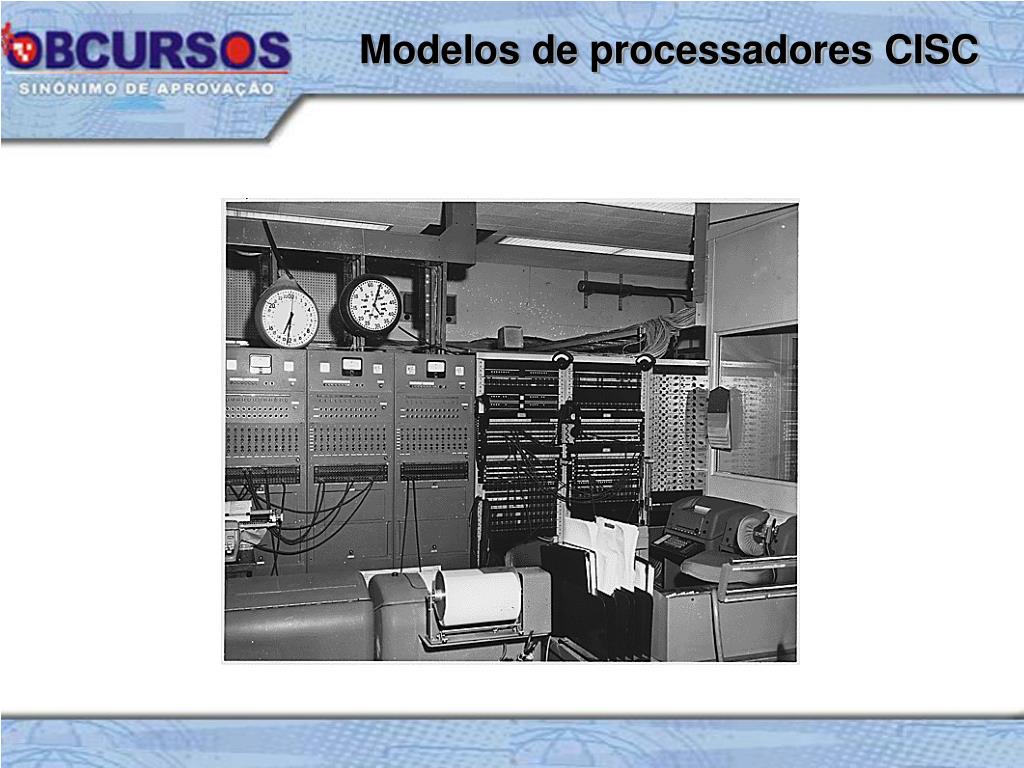 OBCURSOS
SINÔNIMO DE APROVAÇÃO

Modelos de processadores CISC